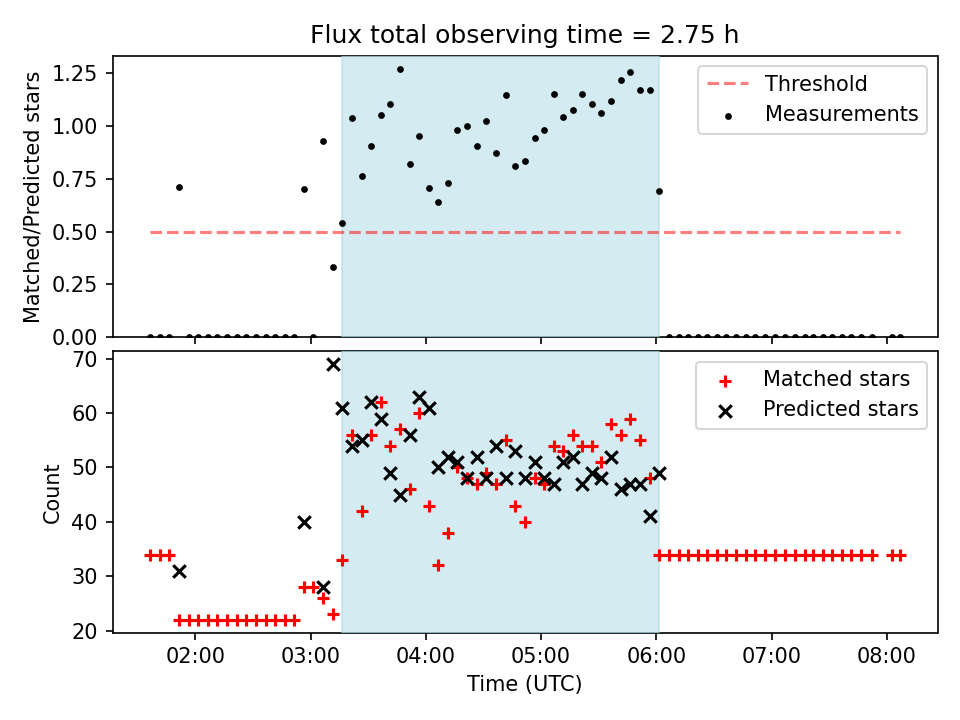 Flux total observing time = 2.75 h

Matched/Predicted stars

1.25
1.00
0.75
0.50
0.25
0.00

Threshold
Measurements

Count

70
60
50
40
30
20

Matched stars
Predicted stars

02:00
03:00
04:00
05:00
06:00
07:00
08:00

Time (UTC)